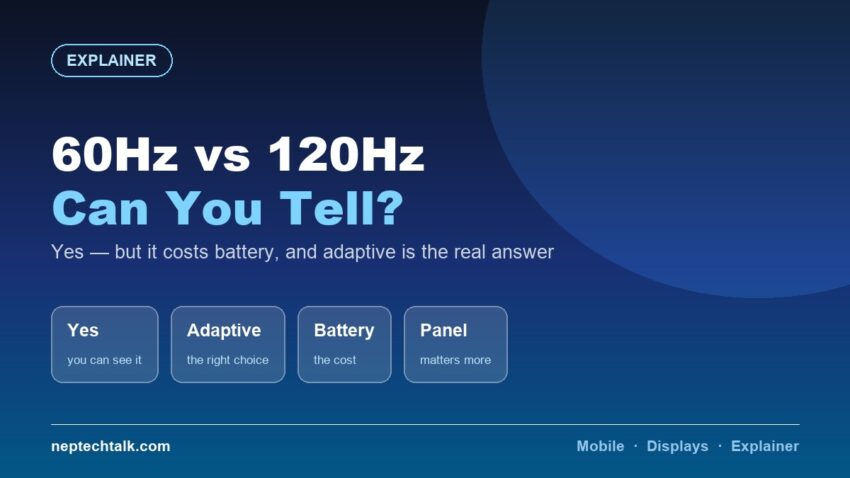 EXPLAINER

60Hz vs 120Hz
Can You Tell?

Yes — but it costs battery, and adaptive is the real answer

Yes
you can see it

Adaptive
the right choice

Battery
the cost

Panel
matters more

neptechtalk.com

Mobile · Displays · Explainer